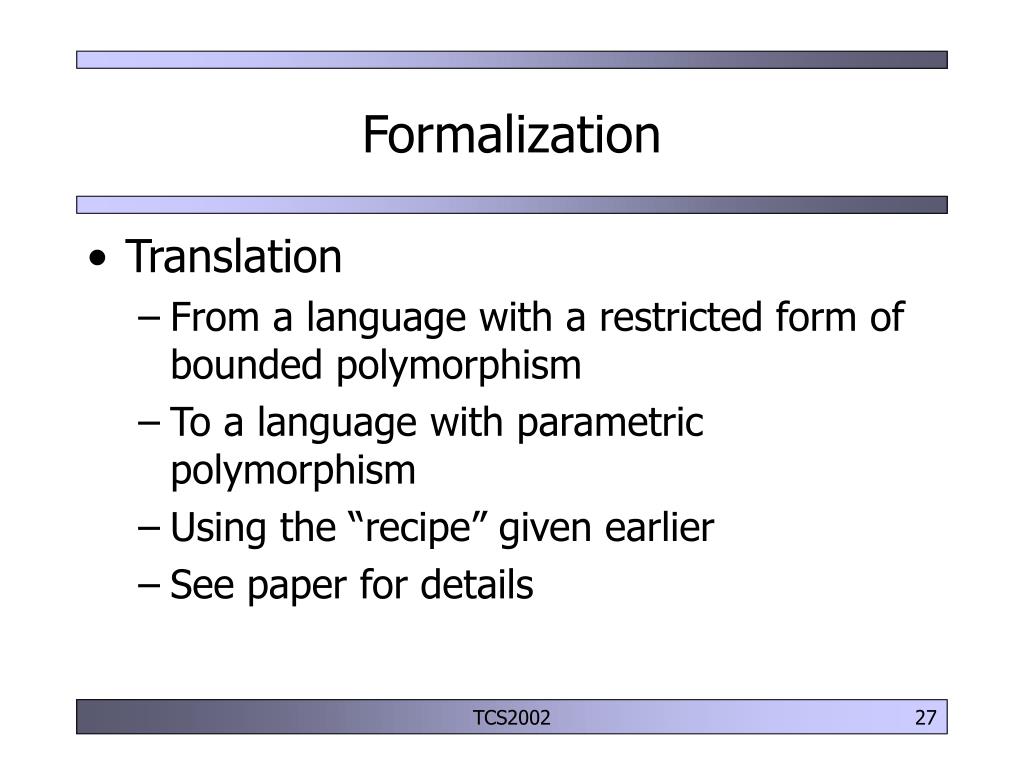 Formalization

• Translation
– From a language with a restricted form of bounded polymorphism
– To a language with parametric polymorphism
– Using the “recipe” given earlier
– See paper for details

TCS2002

27